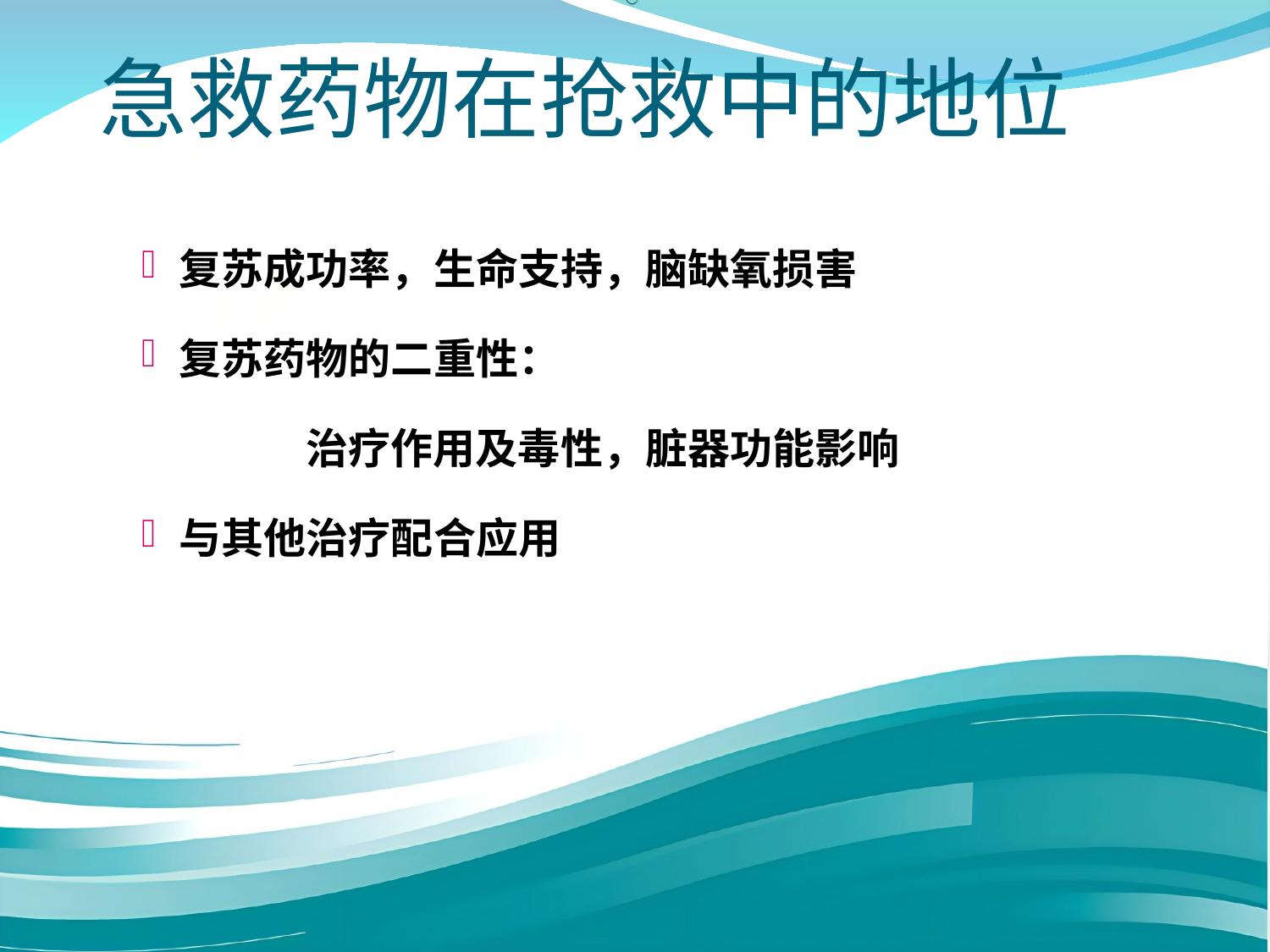 急救药物在抢救中的地位

复苏成功率，生命支持，脑缺氧损害

复苏药物的二重性：

治疗作用及毒性，脏器功能影响

与其他治疗配合应用